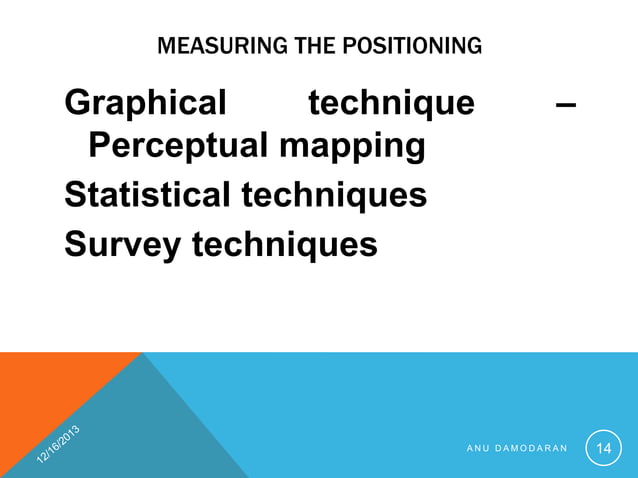 MEASURING THE POSITIONING

Graphical technique – Perceptual mapping

Statistical techniques

Survey techniques

12/16/2013

ANU DAMODARAN

14